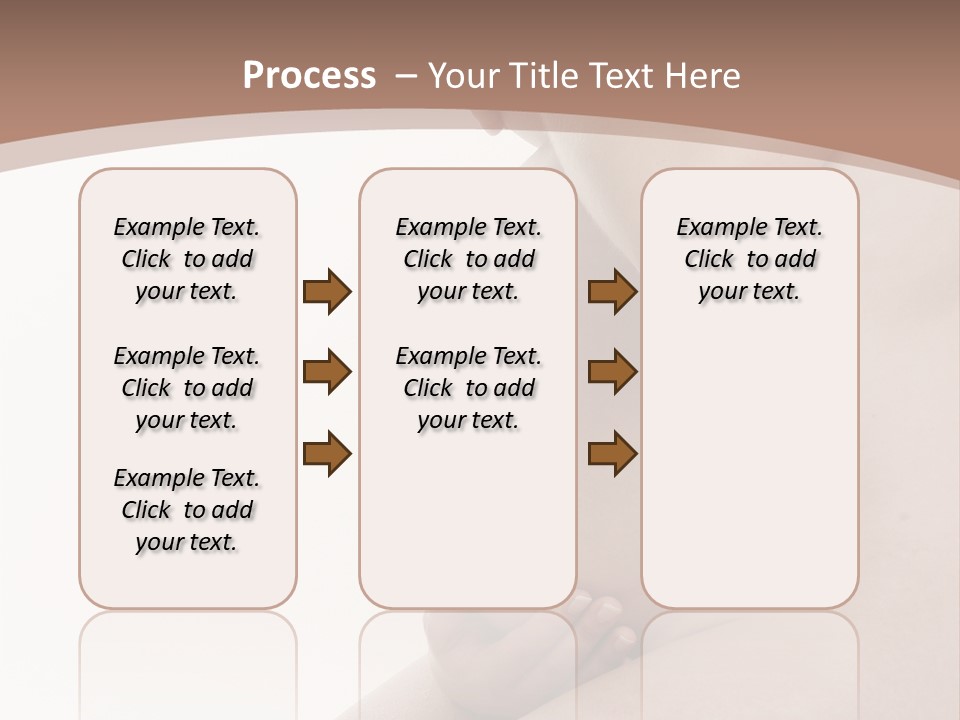 Process – Your Title Text Here

Example Text. Click to add your text.

Example Text. Click to add your text.

Example Text. Click to add your text.

Example Text. Click to add your text.

Example Text. Click to add your text.

Example Text. Click to add your text.